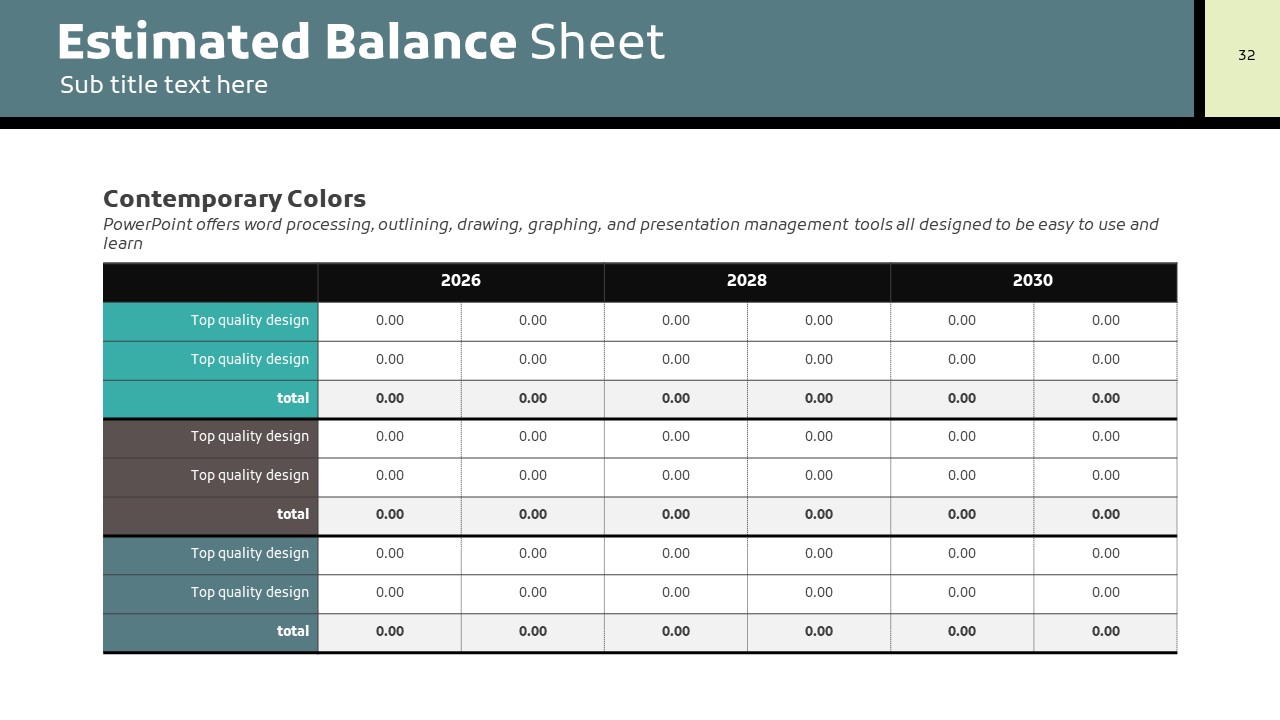 Estimated Balance Sheet
Sub title text here

32

Contemporary Colors
PowerPoint offers word processing, outlining, drawing, graphing, and presentation management tools all designed to be easy to use and learn

| | 2026 | | 2028 | | 2030 | |
|---|---|---|---|---|---|---|
| Top quality design | 0.00 | 0.00 | 0.00 | 0.00 | 0.00 | 0.00 |
| Top quality design | 0.00 | 0.00 | 0.00 | 0.00 | 0.00 | 0.00 |
| total | 0.00 | 0.00 | 0.00 | 0.00 | 0.00 | 0.00 |
| Top quality design | 0.00 | 0.00 | 0.00 | 0.00 | 0.00 | 0.00 |
| Top quality design | 0.00 | 0.00 | 0.00 | 0.00 | 0.00 | 0.00 |
| total | 0.00 | 0.00 | 0.00 | 0.00 | 0.00 | 0.00 |
| Top quality design | 0.00 | 0.00 | 0.00 | 0.00 | 0.00 | 0.00 |
| Top quality design | 0.00 | 0.00 | 0.00 | 0.00 | 0.00 | 0.00 |
| total | 0.00 | 0.00 | 0.00 | 0.00 | 0.00 | 0.00 |